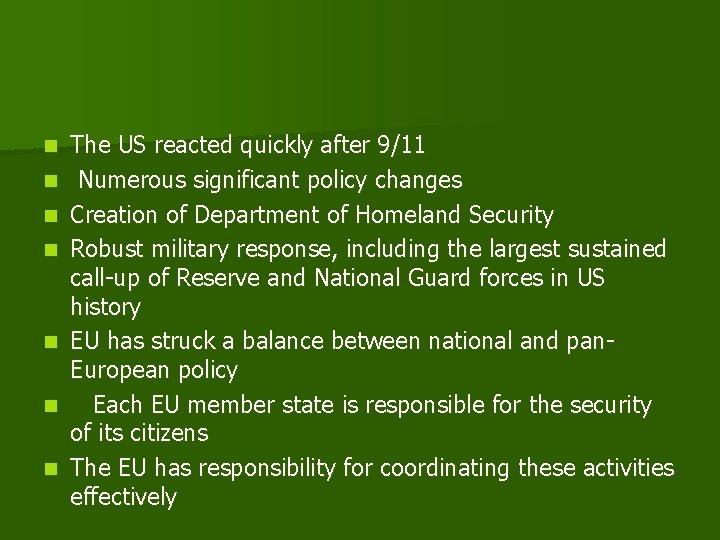 - The US reacted quickly after 9/11
- Numerous significant policy changes
- Creation of Department of Homeland Security
- Robust military response, including the largest sustained call-up of Reserve and National Guard forces in US history
- EU has struck a balance between national and pan-European policy
- Each EU member state is responsible for the security of its citizens
- The EU has responsibility for coordinating these activities effectively